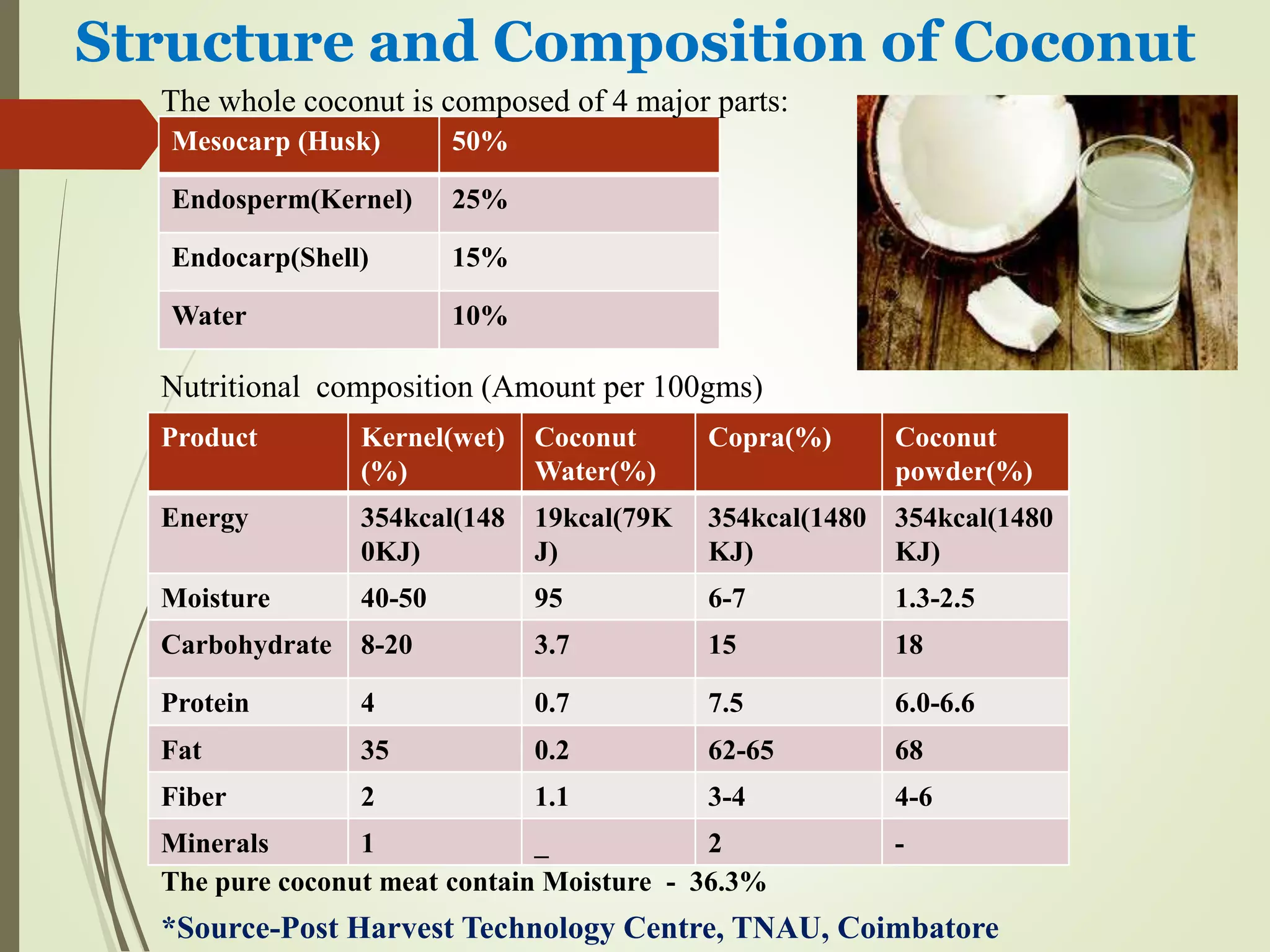 Structure and Composition of Coconut

The whole coconut is composed of 4 major parts:

| Mesocarp (Husk) | 50% |
|---|---|
| Endosperm(Kernel) | 25% |
| Endocarp(Shell) | 15% |
| Water | 10% |

Nutritional composition (Amount per 100gms)

| Product | Kernel(wet) (%) | Coconut Water(%) | Copra(%) | Coconut powder(%) |
|---|---|---|---|---|
| Energy | 354kcal(1480KJ) | 19kcal(79KJ) | 354kcal(1480 KJ) | 354kcal(1480 KJ) |
| Moisture | 40-50 | 95 | 6-7 | 1.3-2.5 |
| Carbohydrate | 8-20 | 3.7 | 15 | 18 |
| Protein | 4 | 0.7 | 7.5 | 6.0-6.6 |
| Fat | 35 | 0.2 | 62-65 | 68 |
| Fiber | 2 | 1.1 | 3-4 | 4-6 |
| Minerals | 1 | _ | 2 | - |

The pure coconut meat contain Moisture - 36.3%

*Source-Post Harvest Technology Centre, TNAU, Coimbatore